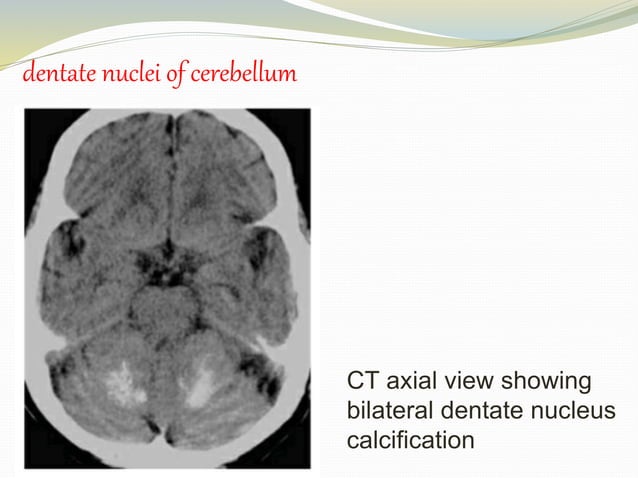 dentate nuclei of cerebellum

CT axial view showing bilateral dentate nucleus calcification